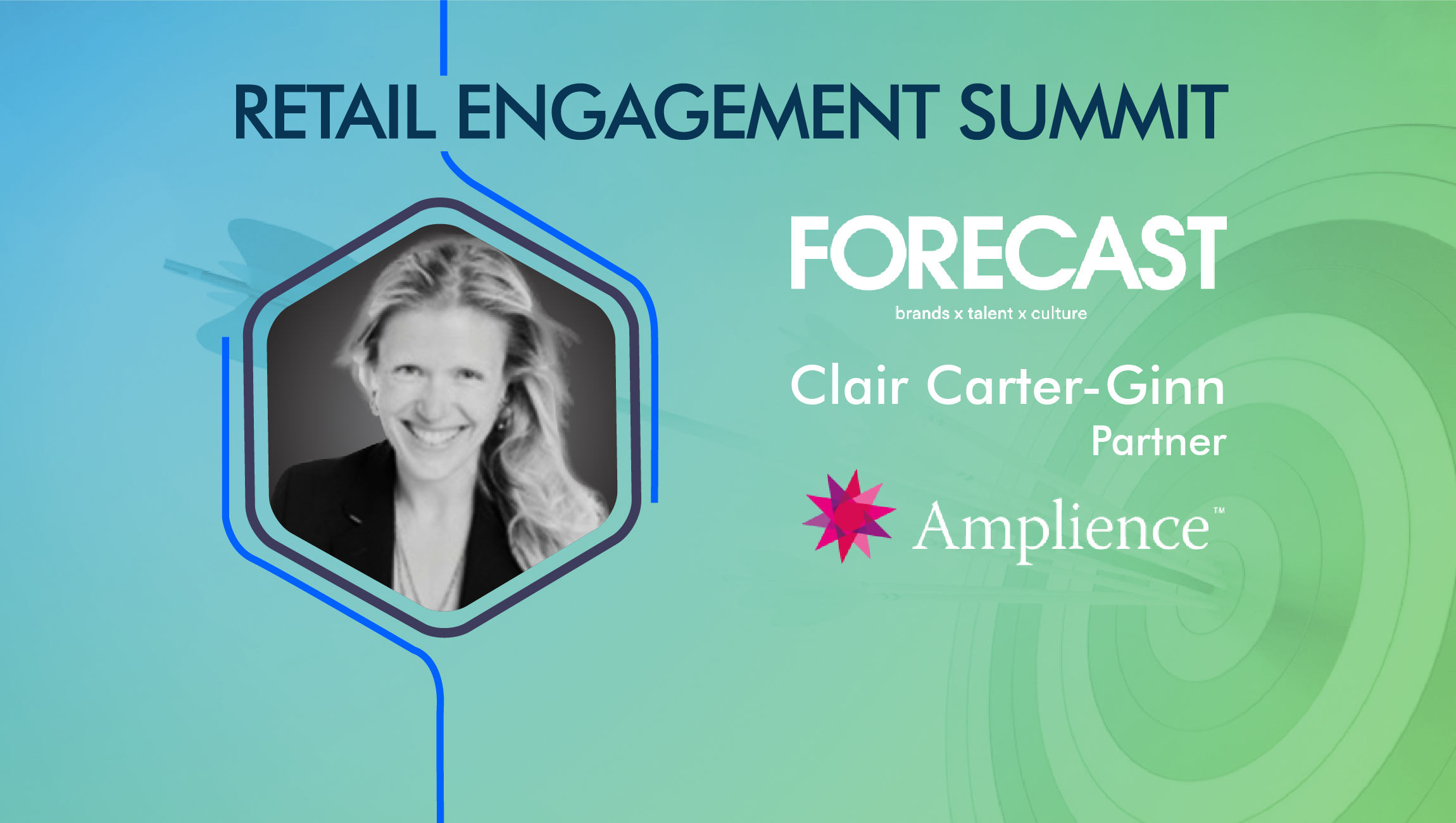 RETAIL ENGAGEMENT SUMMIT

FORECAST
brands x talent x culture

Clair Carter-Ginn
Partner

Amplience™